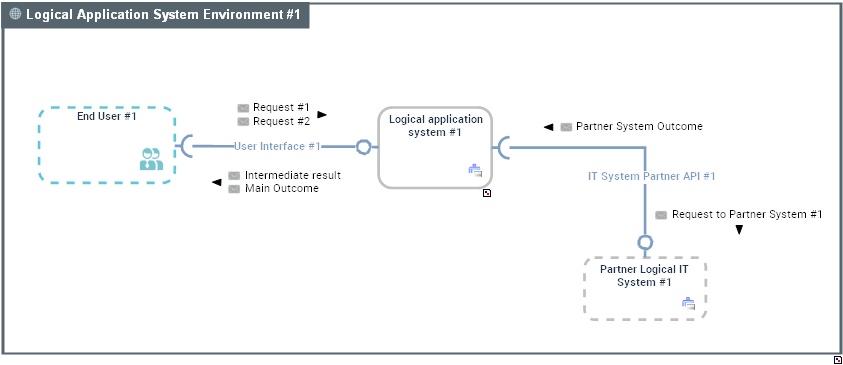 Logical Application System Environment #1

End User #1

Request #1
Request #2

User Interface #1

Intermediate result
Main Outcome

Logical application system #1

Partner System Outcome

IT System Partner API #1

Request to Partner System #1

Partner Logical IT System #1